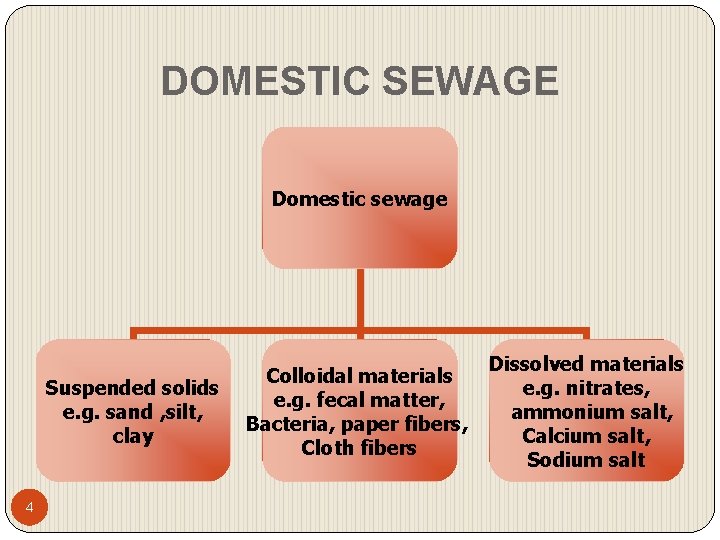 DOMESTIC SEWAGE

Domestic sewage

Suspended solids e.g. sand ,silt, clay

Colloidal materials e.g. fecal matter, Bacteria, paper fibers, Cloth fibers

Dissolved materials e.g. nitrates, ammonium salt, Calcium salt, Sodium salt

4